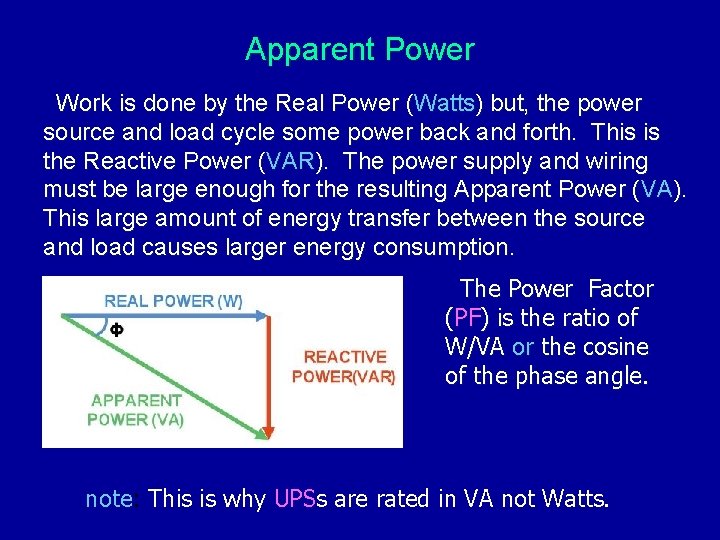 Apparent Power

Work is done by the Real Power (Watts) but, the power source and load cycle some power back and forth. This is the Reactive Power (VAR). The power supply and wiring must be large enough for the resulting Apparent Power (VA). This large amount of energy transfer between the source and load causes larger energy consumption.

REAL POWER (W)

Φ

REACTIVE POWER(VAR)

APPARENT POWER (VA)

The Power Factor (PF) is the ratio of W/VA or the cosine of the phase angle.

note: This is why UPSs are rated in VA not Watts.